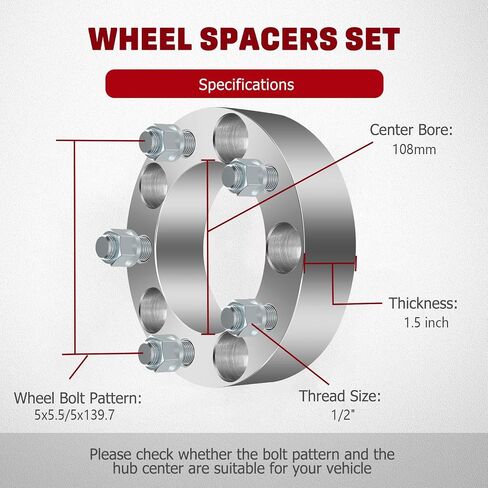 WHEEL SPACERS SET

Specifications

Center Bore:
108mm

Thickness:
1.5 inch

Wheel Bolt Pattern:
5x5.5/5x139.7

Thread Size:
1/2"

Please check whether the bolt pattern and the hub center are suitable for your vehicle